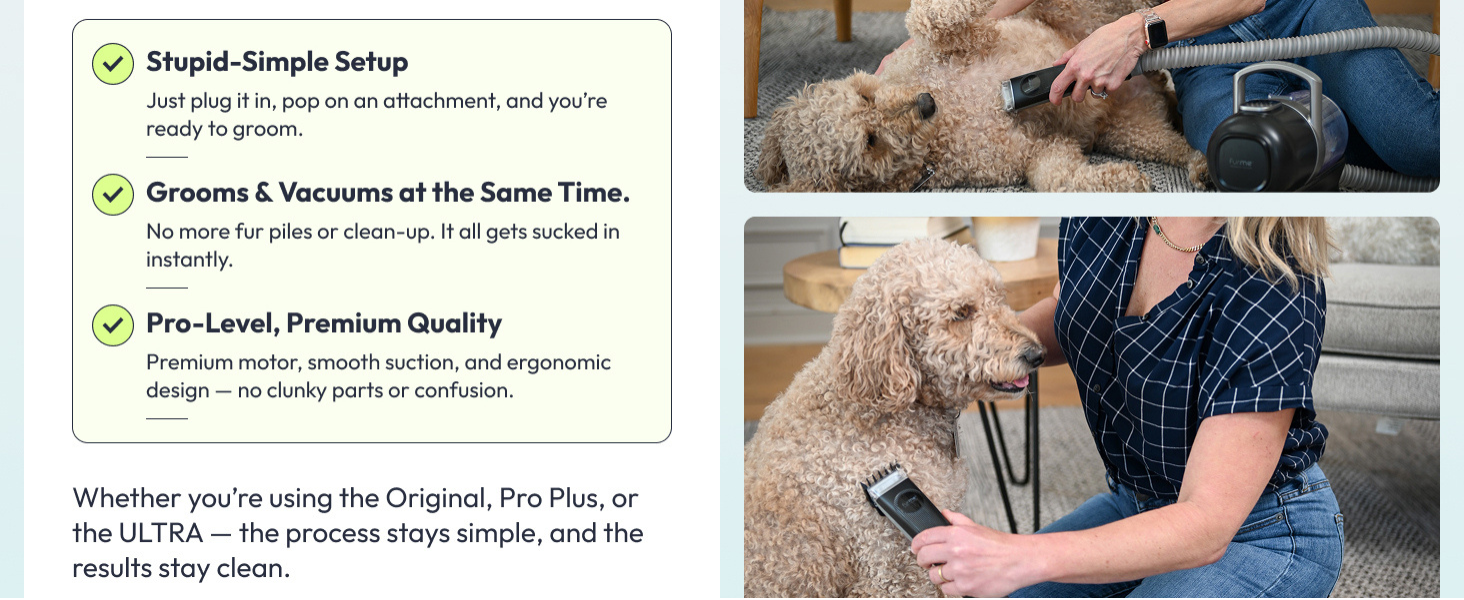 Stupid-Simple Setup

Just plug it in, pop on an attachment, and you're ready to groom.

Grooms & Vacuums at the Same Time.

No more fur piles or clean-up. It all gets sucked in instantly.

Pro-Level, Premium Quality

Premium motor, smooth suction, and ergonomic design — no clunky parts or confusion.

Whether you're using the Original, Pro Plus, or the ULTRA — the process stays simple, and the results stay clean.